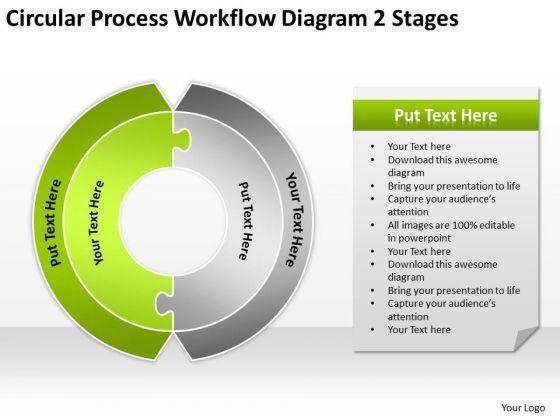 Circular Process Workflow Diagram 2 Stages

Put Text Here

Your Text Here

Put Text Here

Your Text Here

Put Text Here

- Your Text here
- Download this awesome diagram
- Bring your presentation to life
- Capture your audience's attention
- All images are 100% editable in powerpoint
- Your Text here
- Download this awesome diagram
- Bring your presentation to life
- Capture your audience's attention
- Your Text here

Your Logo